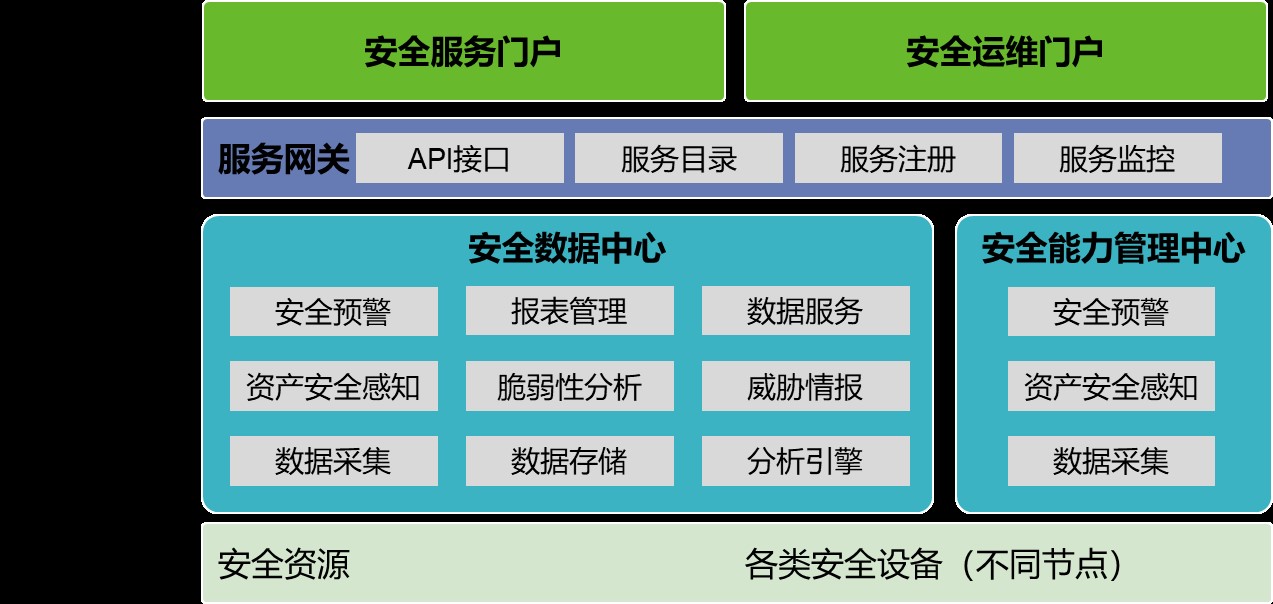 安全服务门户

安全运维门户

服务网关

API接口

服务目录

服务注册

服务监控

安全数据中心

安全预警

报表管理

数据服务

资产安全感知

脆弱性分析

威胁情报

数据采集

数据存储

分析引擎

安全能力管理中心

安全预警

资产安全感知

数据采集

安全资源

各类安全设备（不同节点）